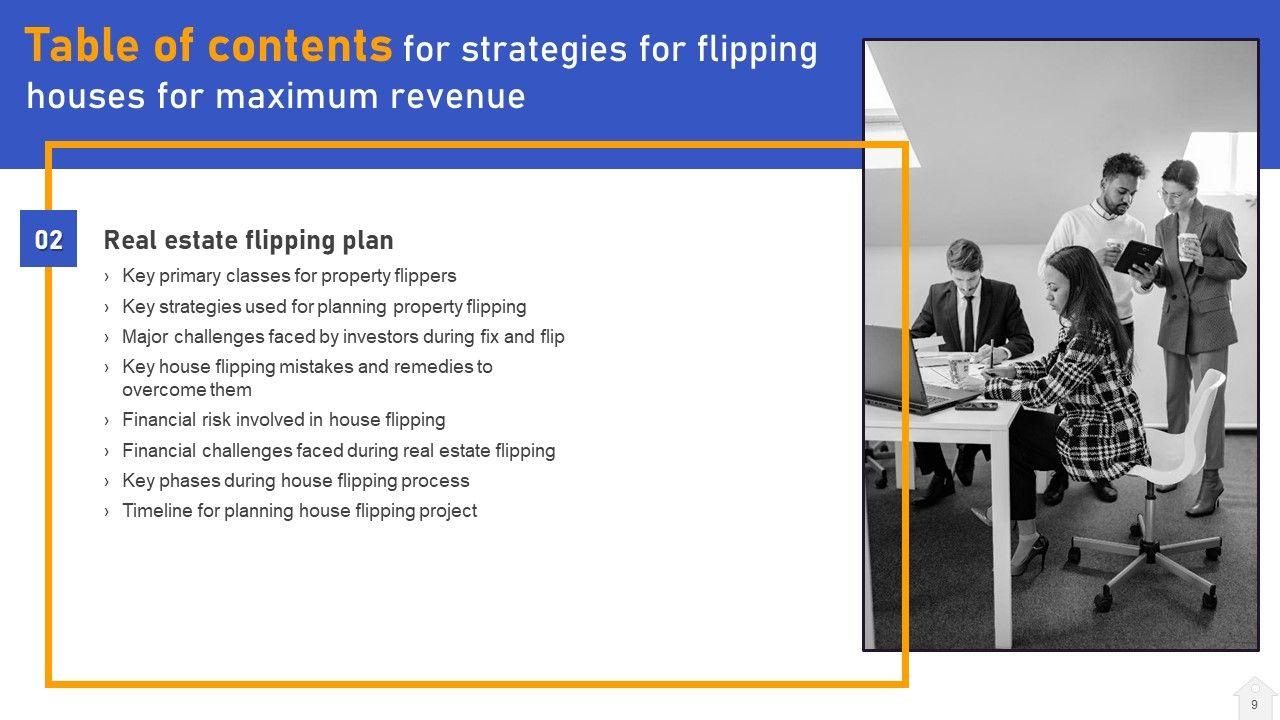 Table of contents for strategies for flipping houses for maximum revenue

02

Real estate flipping plan

› Key primary classes for property flippers
› Key strategies used for planning property flipping
› Major challenges faced by investors during fix and flip
› Key house flipping mistakes and remedies to overcome them
› Financial risk involved in house flipping
› Financial challenges faced during real estate flipping
› Key phases during house flipping process
› Timeline for planning house flipping project

9